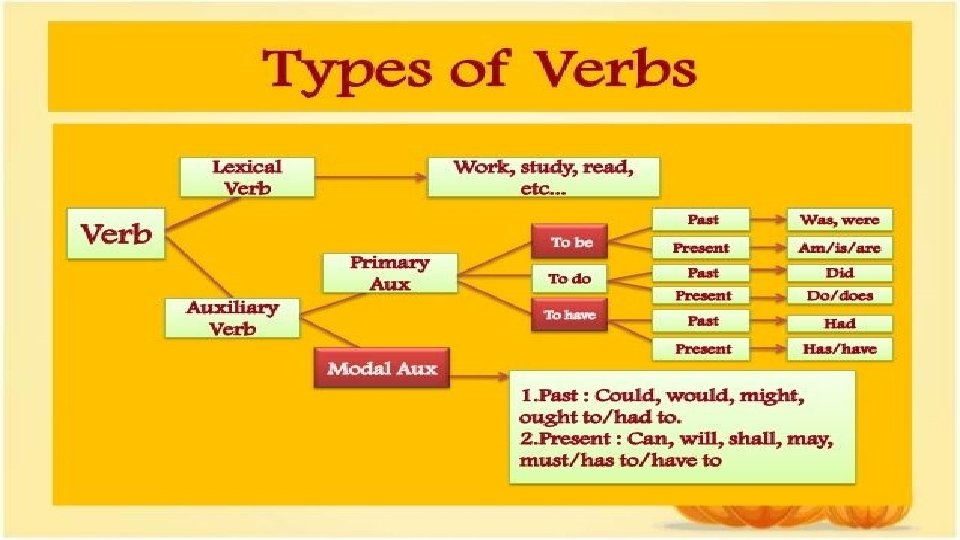 Types of Verbs

Verb

Lexical Verb

Work, study, read, etc...

Auxiliary Verb

Primary Aux

To be

Past

Was, were

Present

Am/is/are

To do

Past

Did

Present

Do/does

To have

Past

Had

Present

Has/have

Modal Aux

1.Past : Could, would, might, ought to/had to.
2.Present : Can, will, shall, may, must/has to/have to